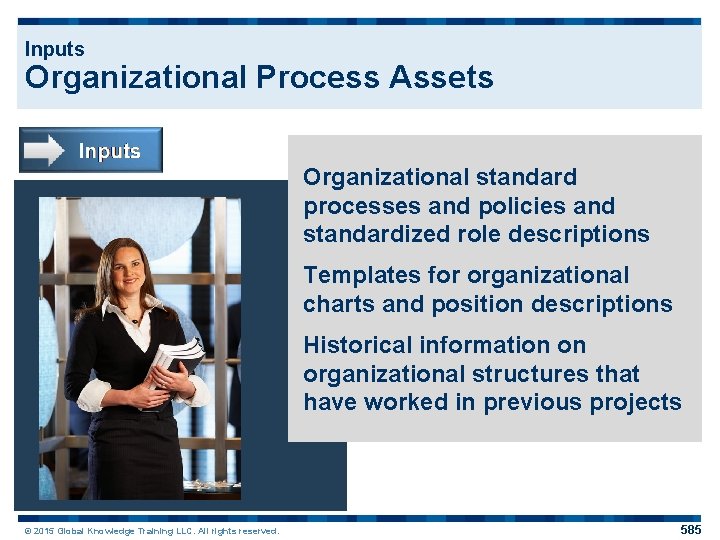 Inputs
Organizational Process Assets

Inputs

Organizational standard processes and policies and standardized role descriptions

Templates for organizational charts and position descriptions

Historical information on organizational structures that have worked in previous projects

© 2015 Global Knowledge Training LLC. All rights reserved.

585